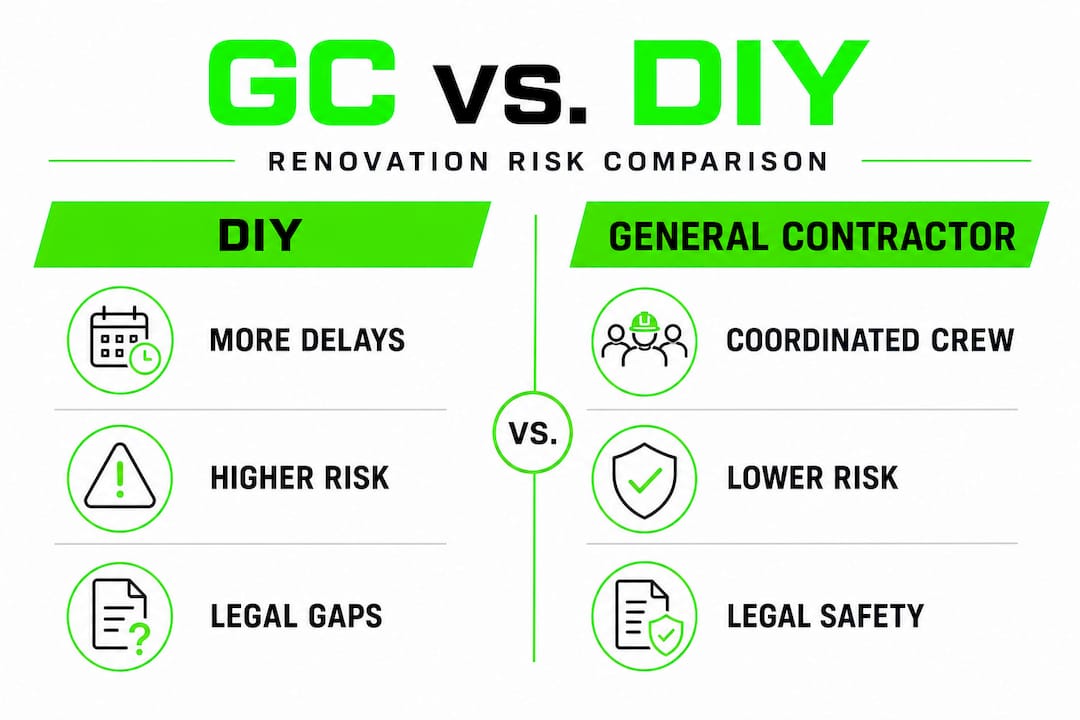 GC vs. DIY

RENOVATION RISK COMPARISON

DIY

MORE DELAYS

HIGHER RISK

LEGAL GAPS

VS.

GENERAL CONTRACTOR

COORDINATED CREW

LOWER RISK

LEGAL SAFETY